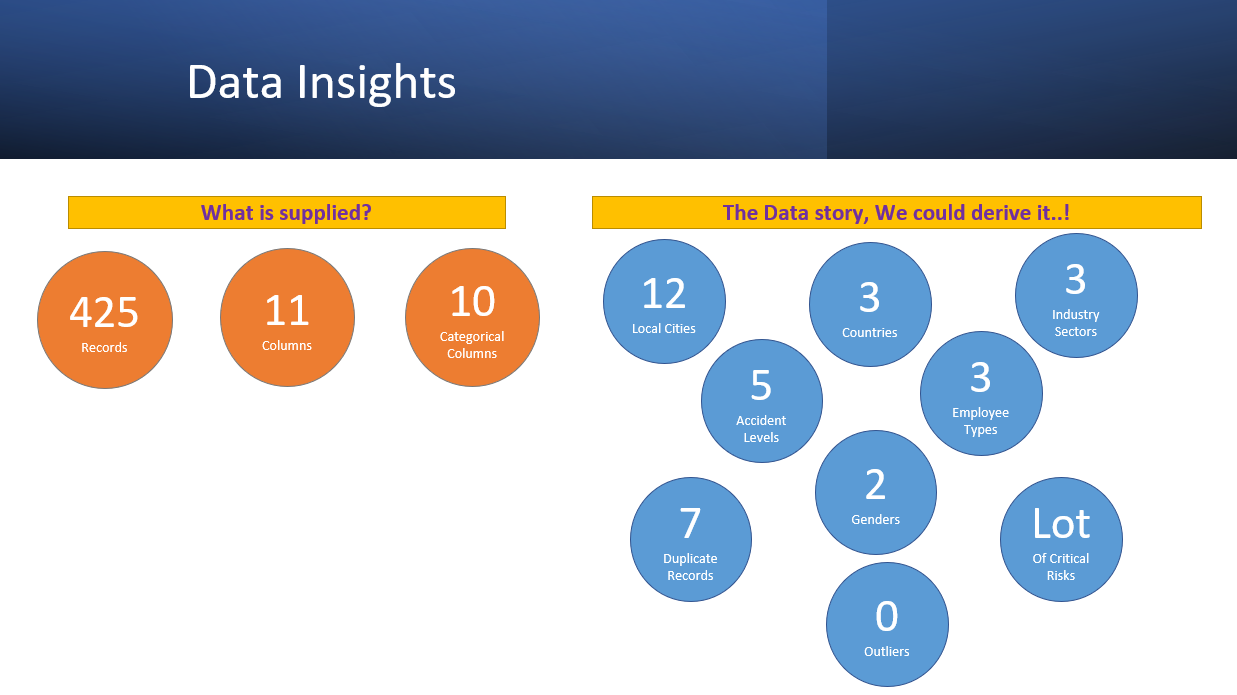 Data Insights

What is supplied?

425
Records

11
Columns

10
Categorical Columns

The Data story, We could derive it..!

12
Local Cities

3
Countries

3
Industry Sectors

5
Accident Levels

3
Employee Types

2
Genders

7
Duplicate Records

Lot
Of Critical Risks

0
Outliers